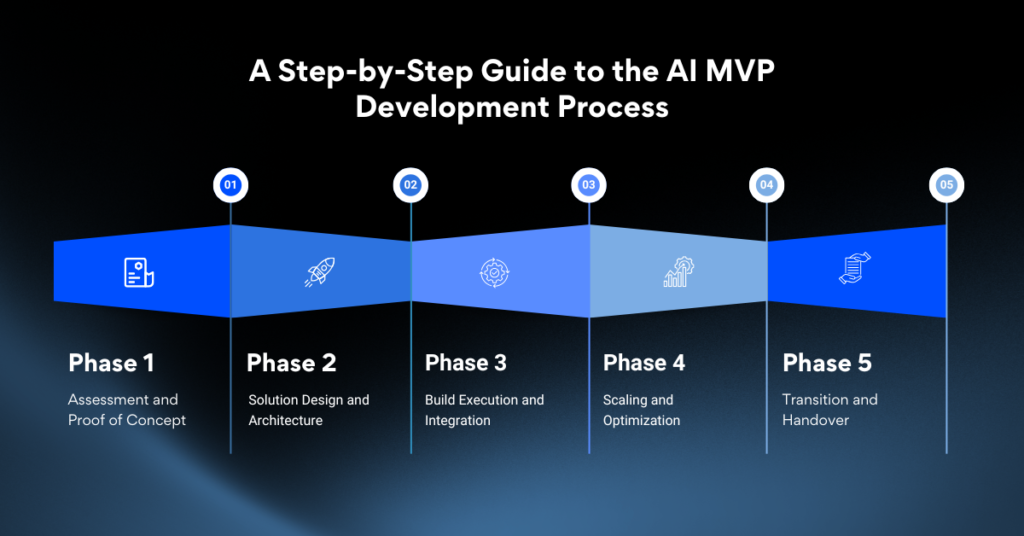 A Step-by-Step Guide to the AI MVP Development Process

01

02

03

04

05

Phase 1

Assessment and Proof of Concept

Phase 2

Solution Design and Architecture

Phase 3

Build Execution and Integration

Phase 4

Scaling and Optimization

Phase 5

Transition and Handover